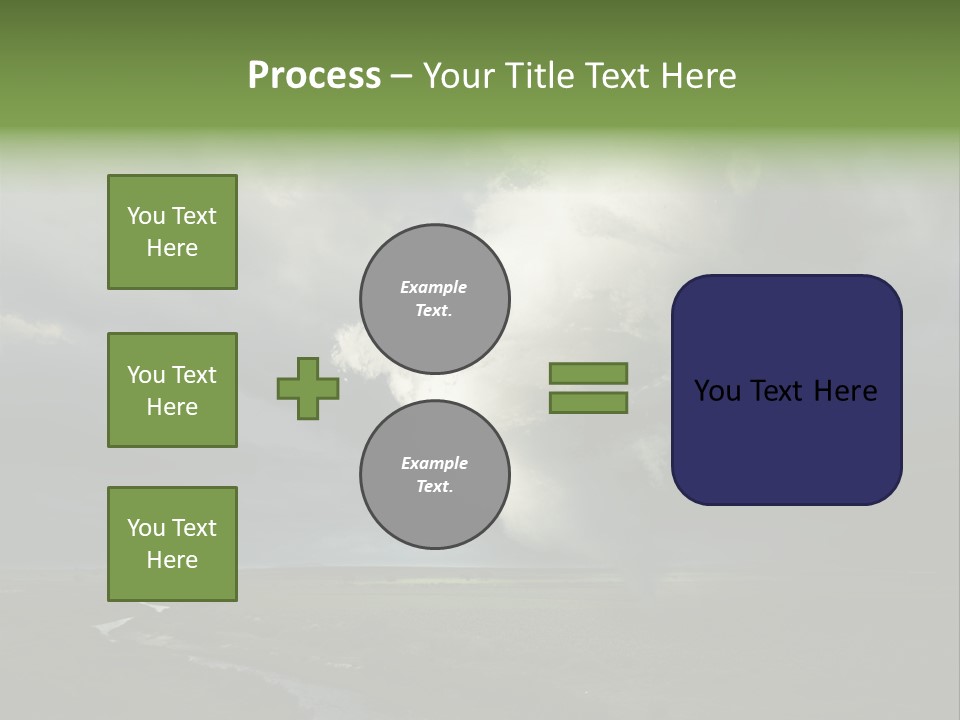 Process – Your Title Text Here

You Text Here

You Text Here

You Text Here

Example Text.

Example Text.

You Text Here